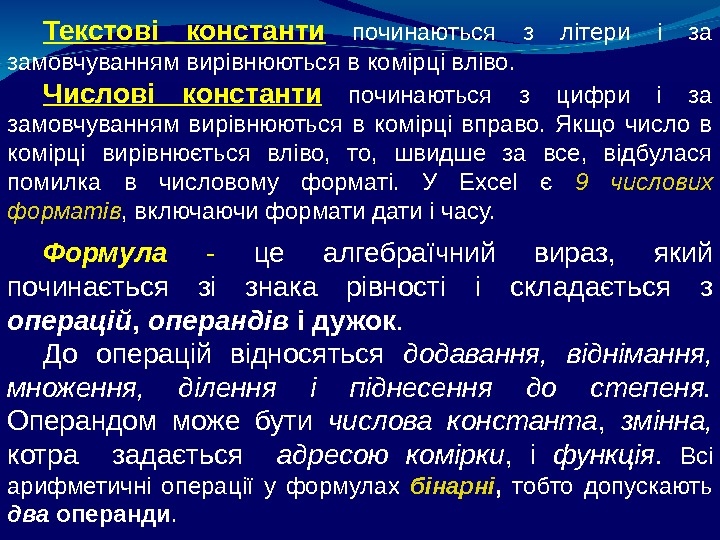 Текстові константи починаються з літери і за замовчуванням вирівнюються в комірці вліво.

Числові константи починаються з цифри і за замовчуванням вирівнюються в комірці вправо. Якщо число в комірці вирівнюється вліво, то, швидше за все, відбулася помилка в числовому форматі. У Excel є 9 числових форматів, включаючи формати дати і часу.

Формула - це алгебраїчний вираз, який починається зі знака рівності і складається з операцій, операндів і дужок.

До операцій відносяться додавання, віднімання, множення, ділення і піднесення до степеня. Операндом може бути числова константа, змінна, котра задається адресою комірки, і функція. Всі арифметичні операції у формулах бінарні, тобто допускають два операнди.